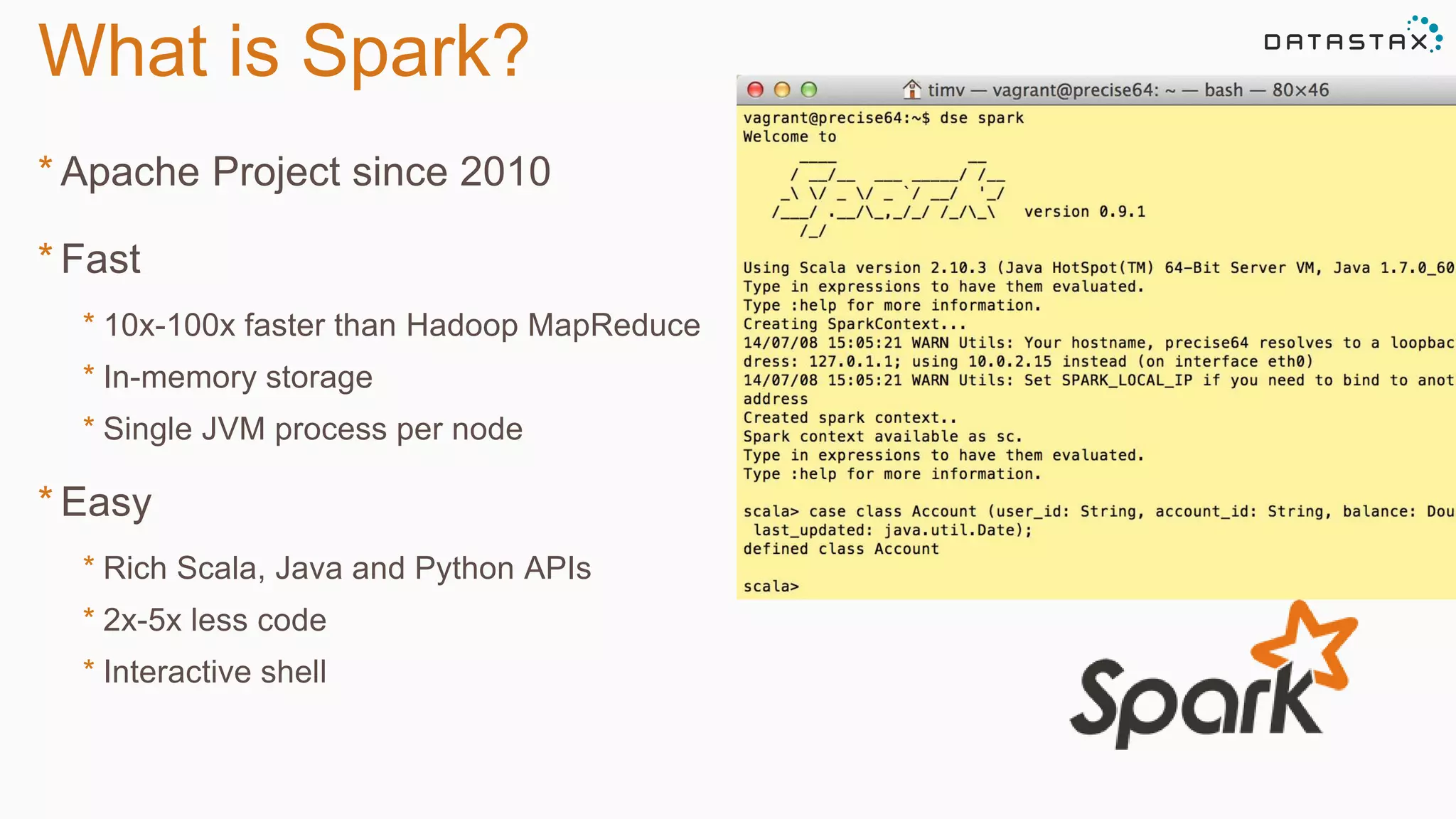 What is Spark?

DATASTAX

* Apache Project since 2010

* Fast

* 10x-100x faster than Hadoop MapReduce

* In-memory storage

* Single JVM process per node

* Easy

* Rich Scala, Java and Python APIs

* 2x-5x less code

* Interactive shell

timv — vagrant@precise64: ~ — bash — 80×46

vagrant@precise64:~$ dse spark
Welcome to
      ____              __
     / __/__  ___ _____/ /__
    _\ \/ _ \/ _ `/ __/  '_/
   /___/ .__/\_,_/_/ /_/\_\   version 0.9.1
      /_/

Using Scala version 2.10.3 (Java HotSpot(TM) 64-Bit Server VM, Java 1.7.0_60
Type in expressions to have them evaluated.
Type :help for more information.
Creating SparkContext...
14/07/08 15:05:21 WARN Utils: Your hostname, precise64 resolves to a loopbac
dress: 127.0.1.1; using 10.0.2.15 instead (on interface eth0)
14/07/08 15:05:21 WARN Utils: Set SPARK_LOCAL_IP if you need to bind to anot
address
Created spark context..
Spark context available as sc.
Type in expressions to have them evaluated.
Type :help for more information.

scala> case class Account (user_id: String, account_id: String, balance: Dou
 last_updated: java.util.Date);
defined class Account

scala>

Spark